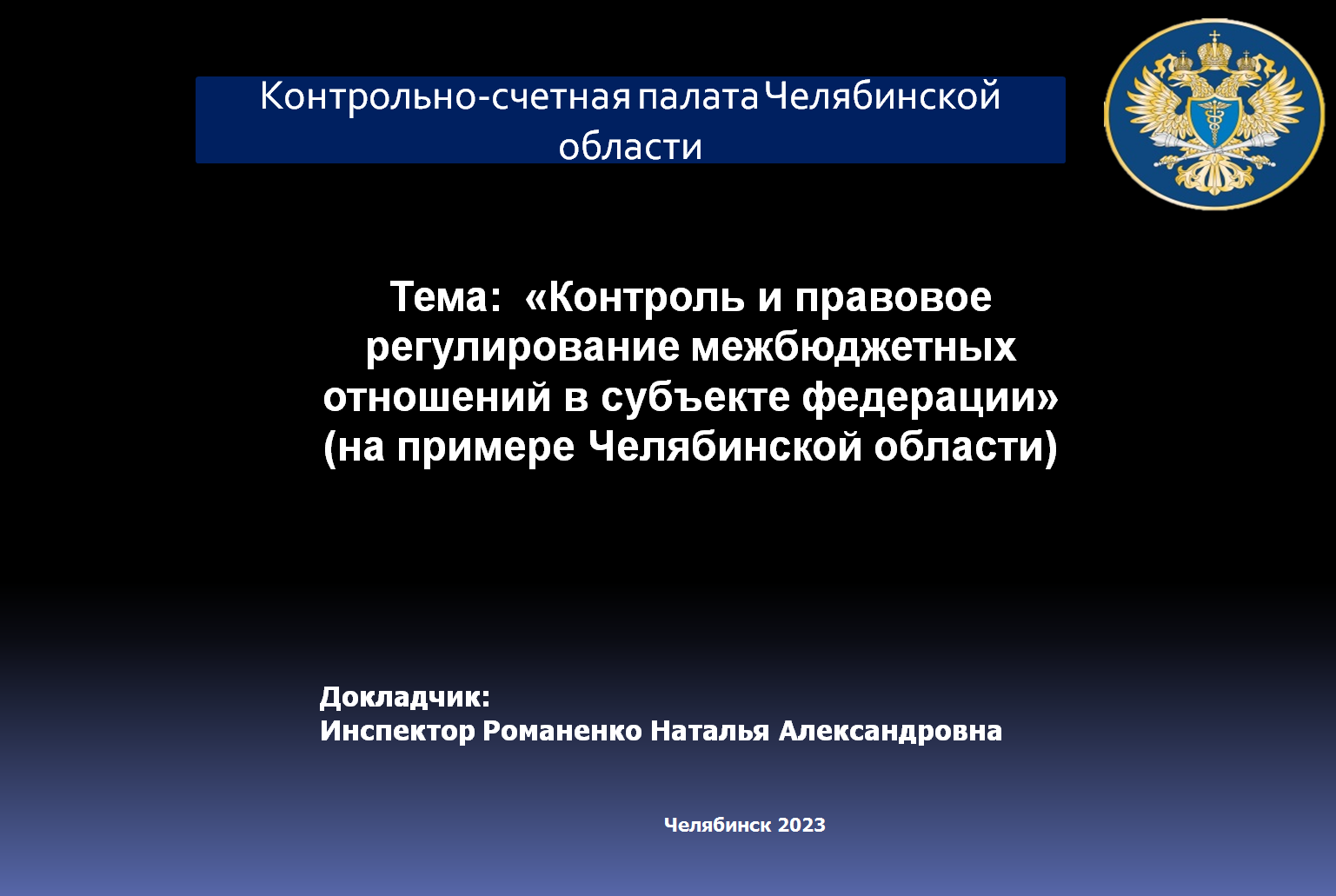 Контрольно-счетная палата Челябинской области

Тема: «Контроль и правовое регулирование межбюджетных отношений в субъекте федерации» (на примере Челябинской области)

Докладчик:
Инспектор Романенко Наталья Александровна

Челябинск 2023